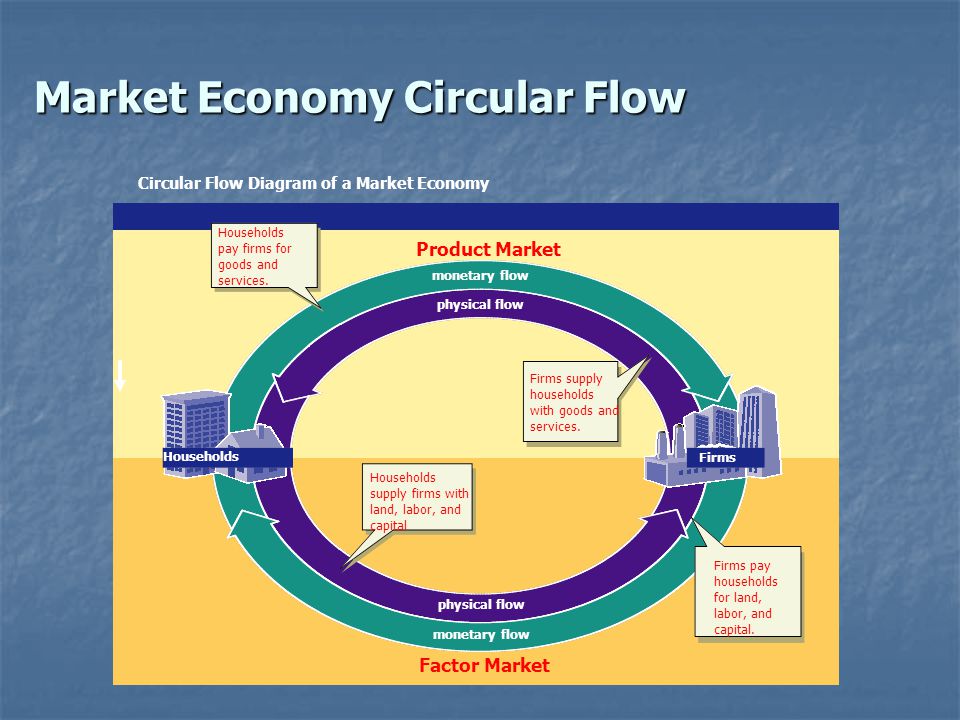 Market Economy Circular Flow

Circular Flow Diagram of a Market Economy

Households pay firms for goods and services.

Product Market

monetary flow

physical flow

Firms supply households with goods and services.

Households

Firms

Households supply firms with land, labor, and capital

Firms pay households for land, labor, and capital.

physical flow

monetary flow

Factor Market